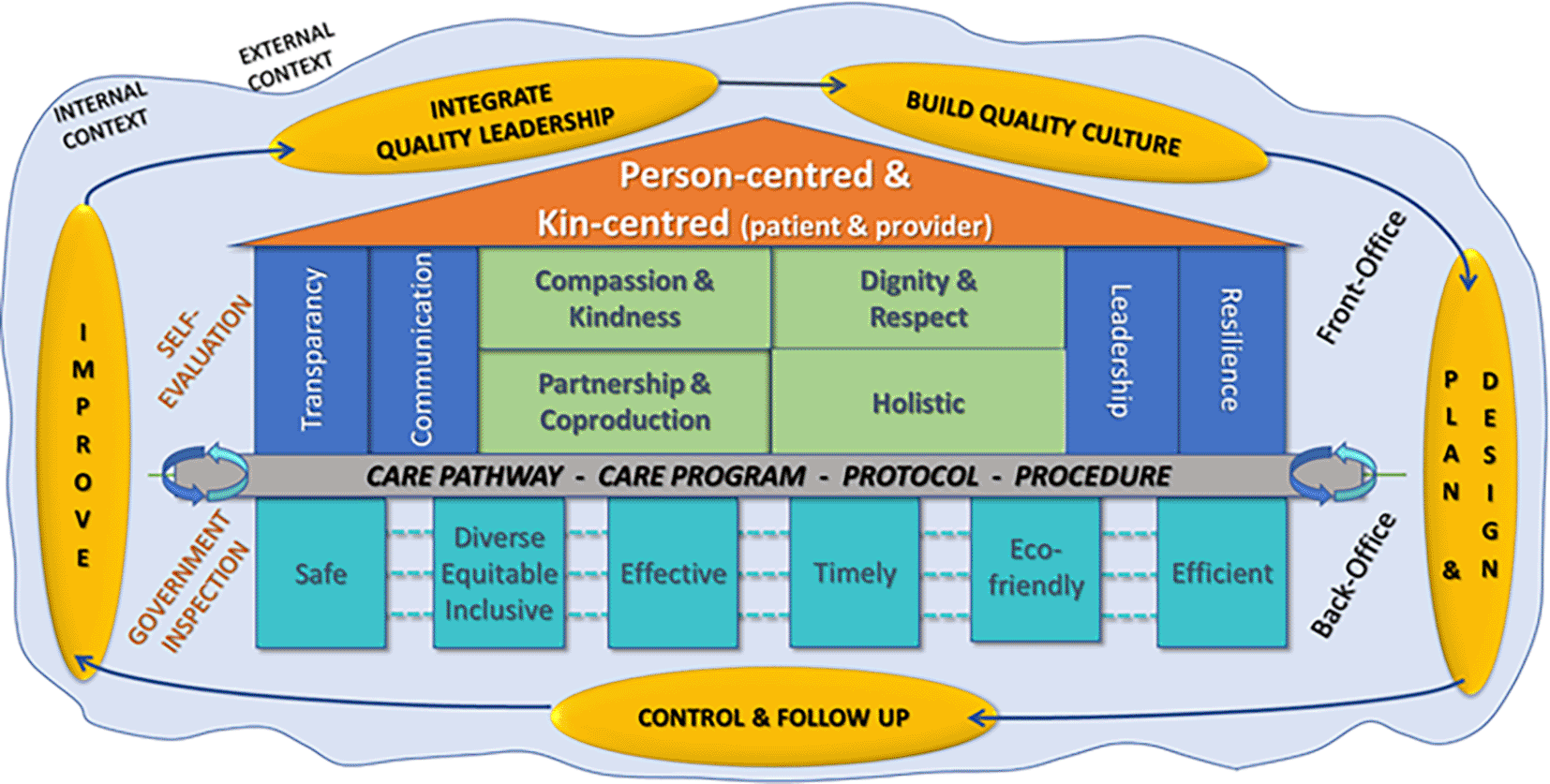 EXTERNAL CONTEXT

INTERNAL CONTEXT

INTEGRATE QUALITY LEADERSHIP

BUILD QUALITY CULTURE

Person-centred & Kin-centred (patient & provider)

IMPROVE

SELF-EVALUATION

Transparancy

Communication

Compassion & Kindness

Dignity & Respect

Partnership & Coproduction

Holistic

Leadership

Resilience

Front-Office

PLAN & DESIGN

CARE PATHWAY - CARE PROGRAM - PROTOCOL - PROCEDURE

GOVERNMENT INSPECTION

Safe

Diverse Equitable Inclusive

Effective

Timely

Eco-friendly

Efficient

Back-Office

CONTROL & FOLLOW UP